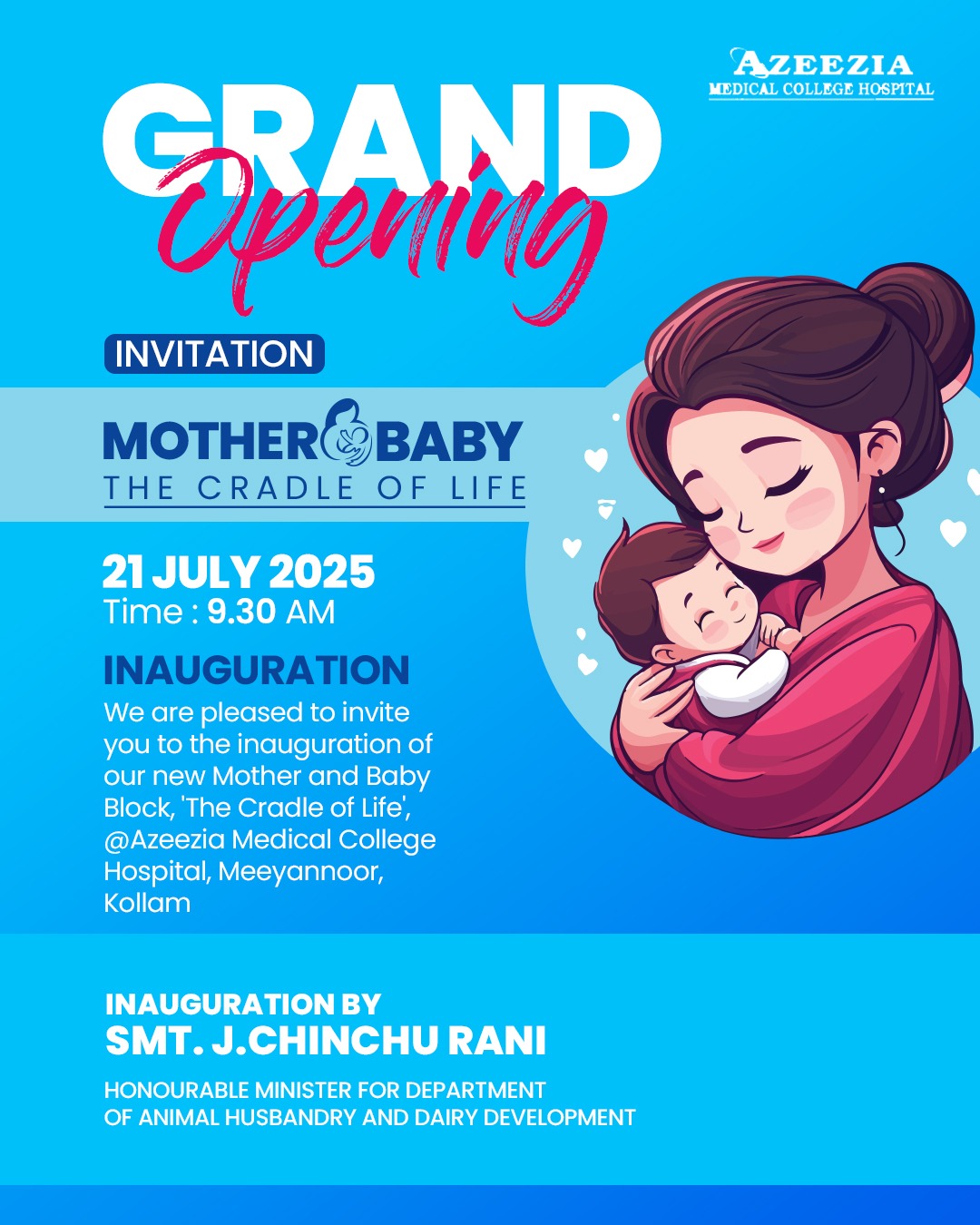 AZEEZIA
MEDICAL COLLEGE HOSPITAL

GRAND
Opening

INVITATION

MOTHER BABY
THE CRADLE OF LIFE

21 JULY 2025
Time : 9.30 AM

INAUGURATION
We are pleased to invite you to the inauguration of our new Mother and Baby Block, 'The Cradle of Life', @Azeezia Medical College Hospital, Meeyannoor, Kollam

INAUGURATION BY
SMT. J.CHINCHU RANI

HONOURABLE MINISTER FOR DEPARTMENT OF ANIMAL HUSBANDRY AND DAIRY DEVELOPMENT